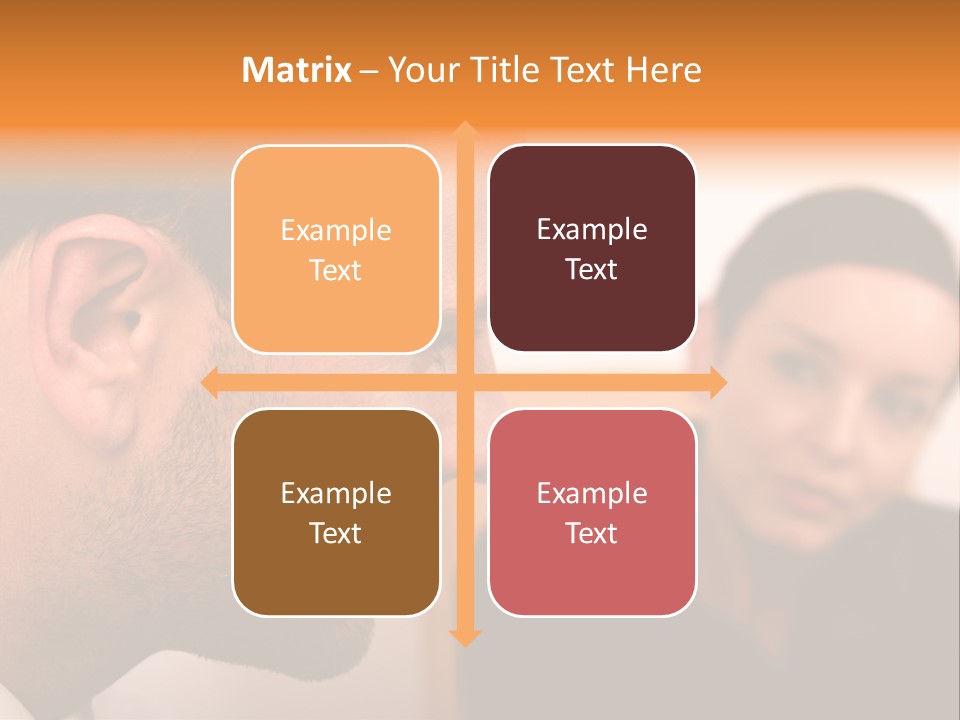 Matrix – Your Title Text Here

Example Text

Example Text

Example Text

Example Text